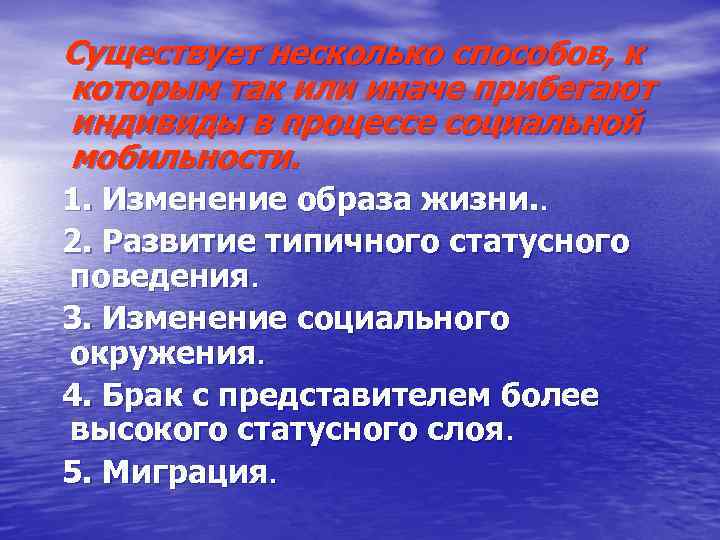 Существует несколько способов, к которым так или иначе прибегают индивиды в процессе социальной мобильности.

1. Изменение образа жизни..

2. Развитие типичного статусного поведения.

3. Изменение социального окружения.

4. Брак с представителем более высокого статусного слоя.

5. Миграция.